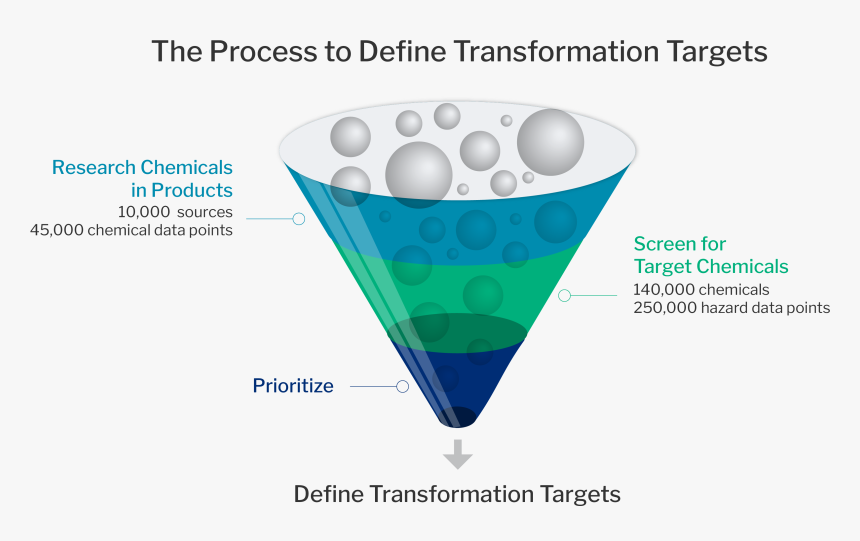 The Process to Define Transformation Targets

Research Chemicals in Products
10,000 sources
45,000 chemical data points

Screen for Target Chemicals
140,000 chemicals
250,000 hazard data points

Prioritize

Define Transformation Targets